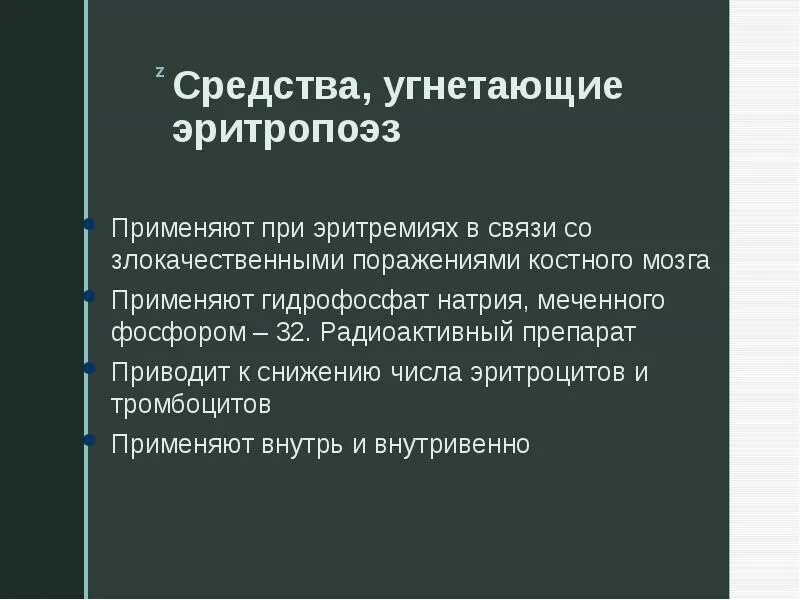 z Средства, угнетающие эритропоэз

Применяют при эритремиях в связи со злокачественными поражениями костного мозга

Применяют гидрофосфат натрия, меченного фосфором – 32. Радиоактивный препарат

Приводит к снижению числа эритроцитов и тромбоцитов

Применяют внутрь и внутривенно